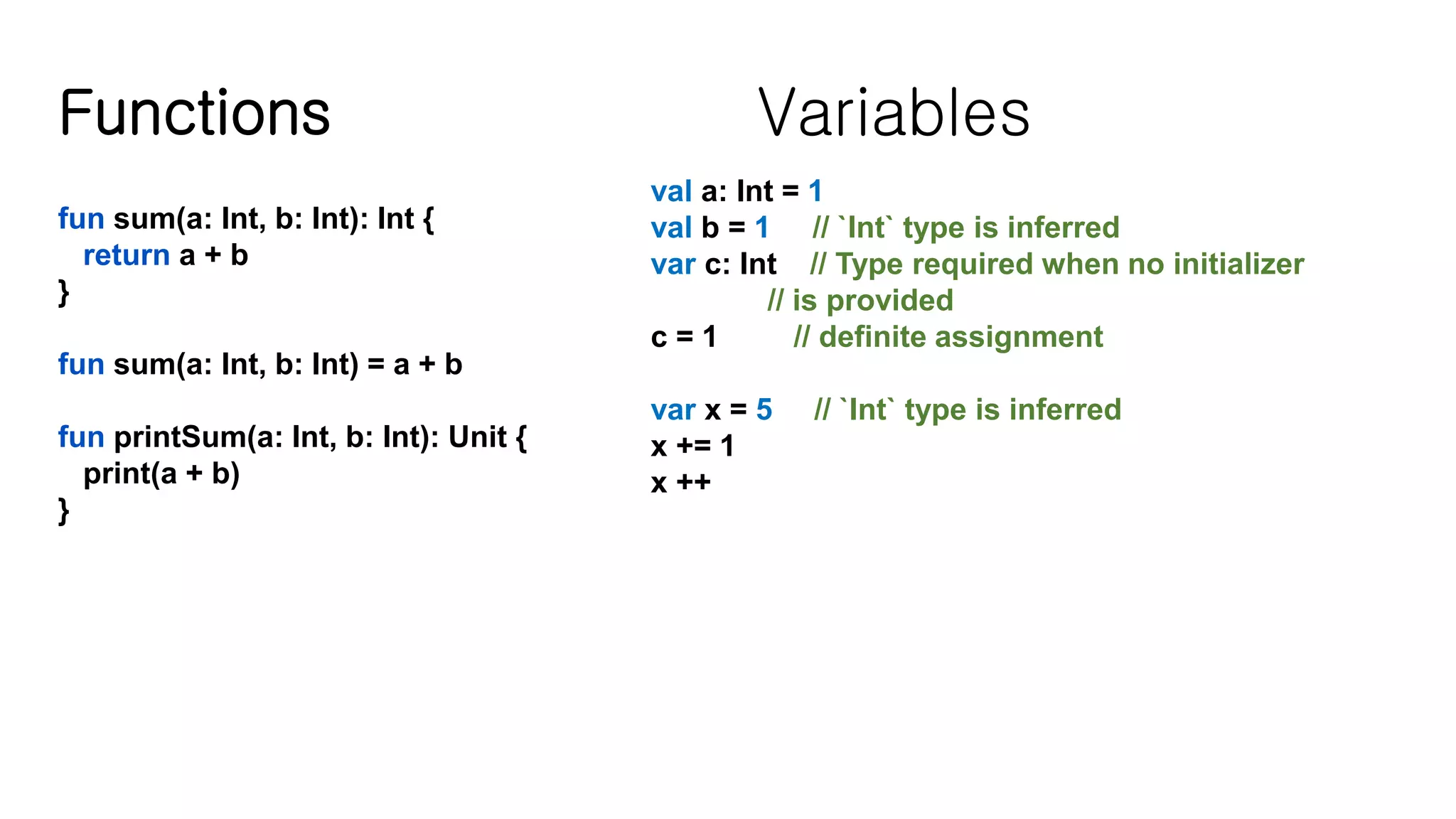 Functions

fun sum(a: Int, b: Int): Int {
return a + b
}

fun sum(a: Int, b: Int) = a + b

fun printSum(a: Int, b: Int): Unit {
print(a + b)
}

Variables

val a: Int = 1
val b = 1 // `Int` type is inferred
var c: Int // Type required when no initializer
// is provided
c = 1 // definite assignment

var x = 5 // `Int` type is inferred
x += 1
x ++